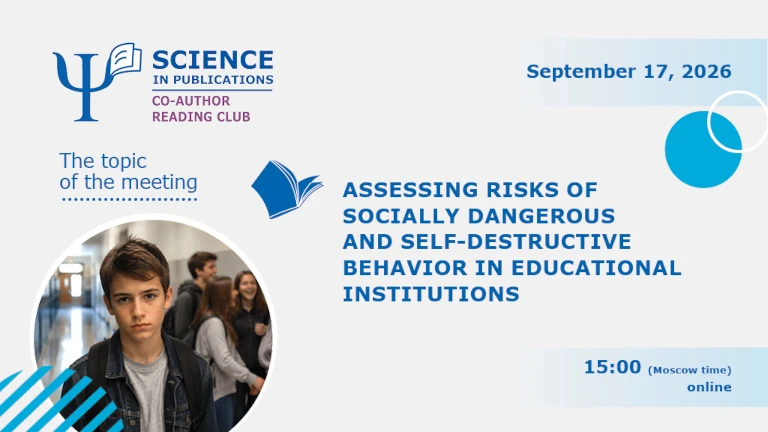 SCIENCE
IN PUBLICATIONS
CO-AUTHOR
READING CLUB

September 17, 2026

The topic
of the meeting

ASSESSING RISKS OF SOCIALLY DANGEROUS AND SELF-DESTRUCTIVE BEHAVIOR IN EDUCATIONAL INSTITUTIONS

15:00 (Moscow time)
online